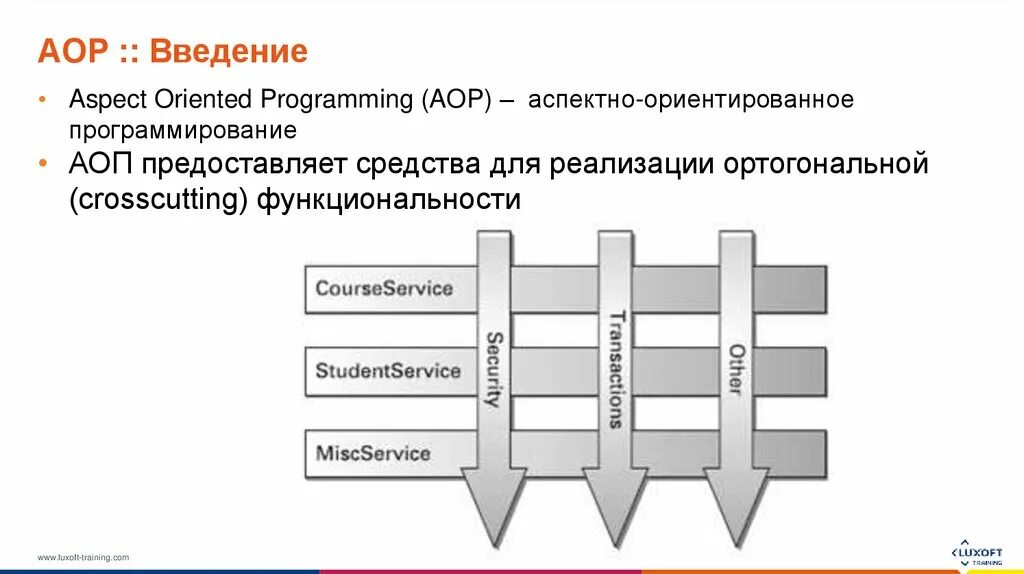 AOP :: Введение

• Aspect Oriented Programming (AOP) – аспектно-ориентированное программирование

• АОП предоставляет средства для реализации ортогональной (crosscutting) функциональности

CourseService

StudentService

MiscService

Security

Transactions

Other

www.luxoft-training.com

LUXOFT TRAINING